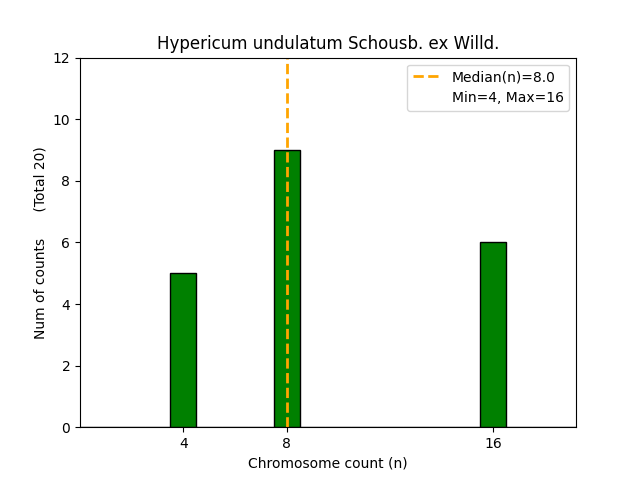 Hypericum undulatum Schousb. ex Willd.

Median(n)=8.0
Min=4, Max=16

Num of counts (Total 20)

12
10
8
6
4
2
0

4
8
16

Chromosome count (n)